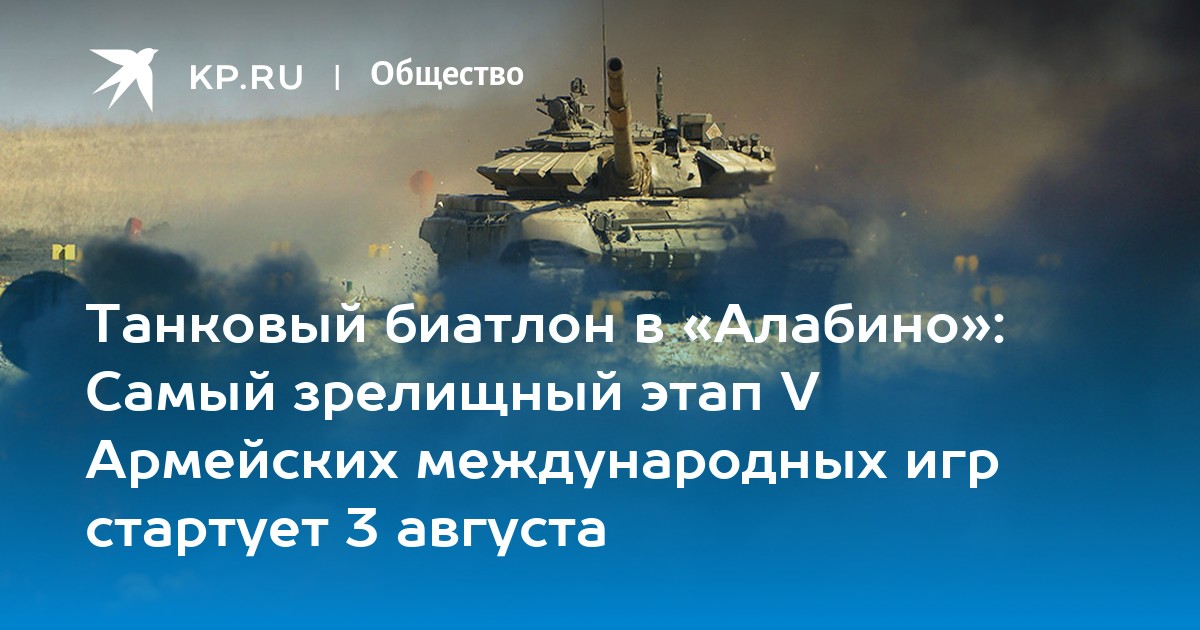 KP.RU | Общество

Танковый биатлон в «Алабино»: Самый зрелищный этап V Армейских международных игр стартует 3 августа